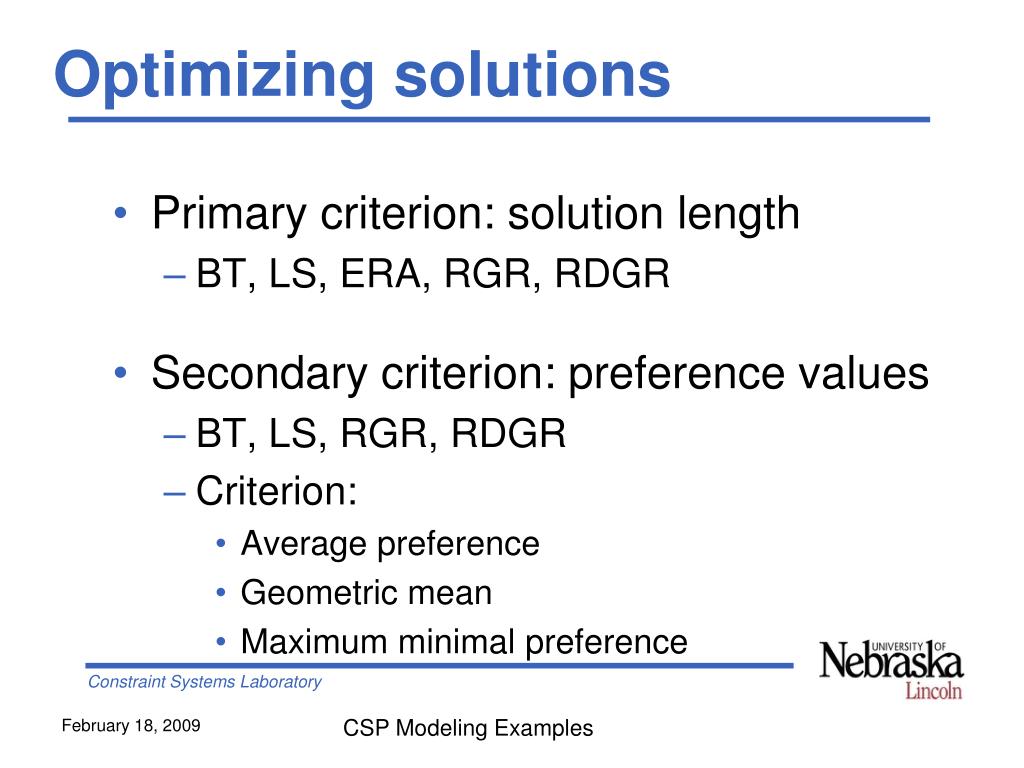 Optimizing solutions

• Primary criterion: solution length
– BT, LS, ERA, RGR, RDGR

• Secondary criterion: preference values
– BT, LS, RGR, RDGR
– Criterion:
• Average preference
• Geometric mean
• Maximum minimal preference

Constraint Systems Laboratory

UNIVERSITY OF Nebraska Lincoln

February 18, 2009

CSP Modeling Examples